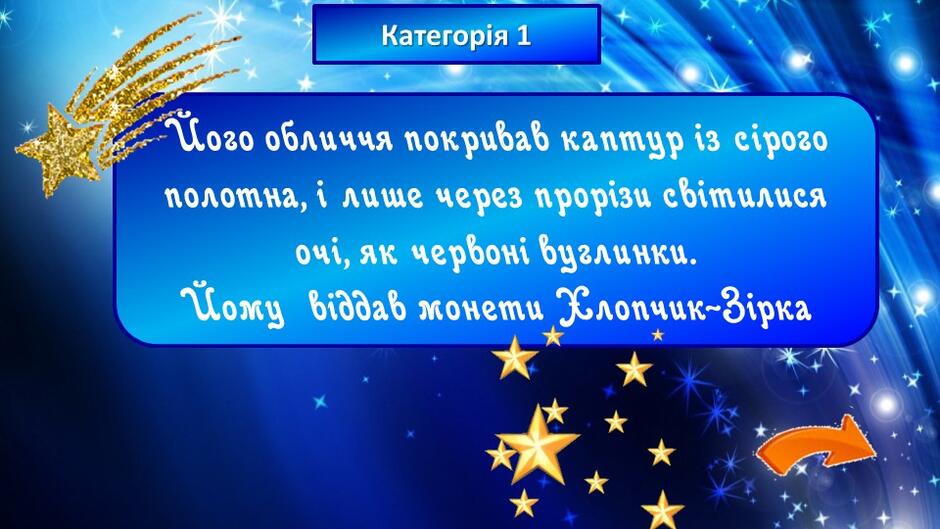 Категорія 1

Його обличчя покривав каптур із сірого полотна, і лише через прорізи світилися очі, як червоні вуглинки.
Йому  віддав монети Хлопчик-Зірка